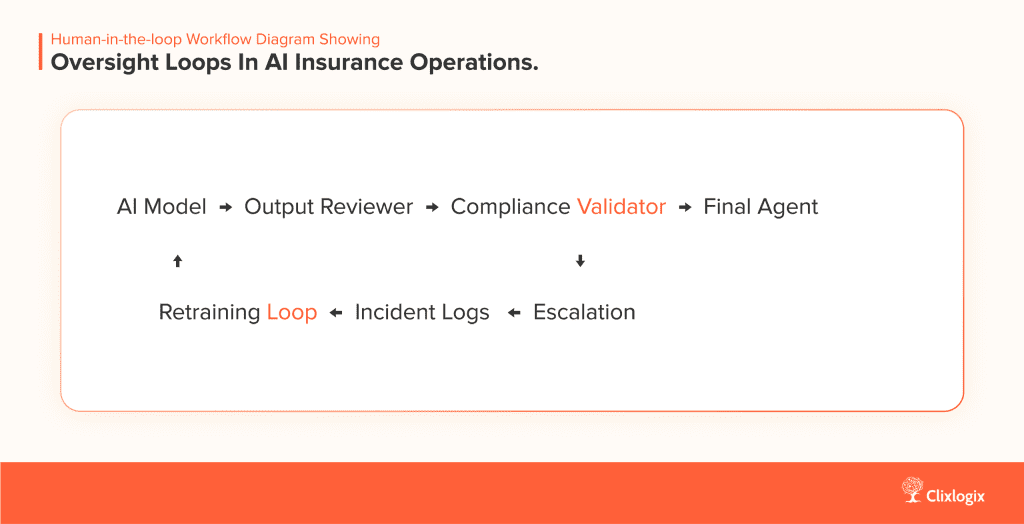 Human-in-the-loop Workflow Diagram Showing
Oversight Loops In AI Insurance Operations.

AI Model → Output Reviewer → Compliance Validator → Final Agent

↑ ↓

Retraining Loop ← Incident Logs ← Escalation

Clixlogix